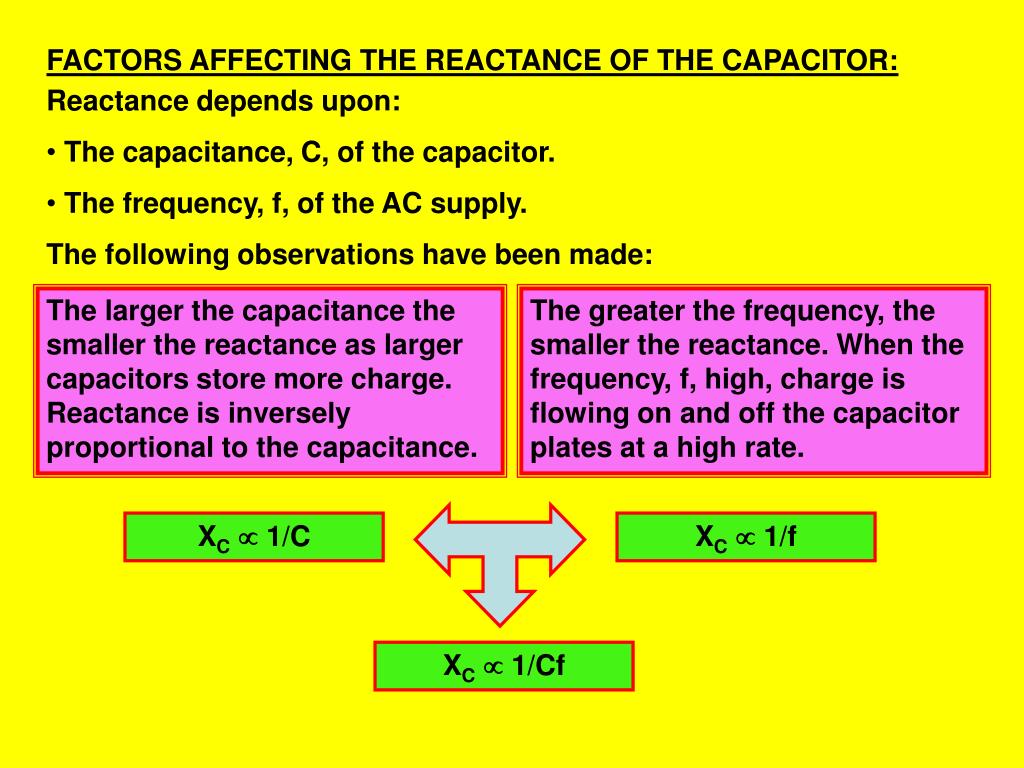 FACTORS AFFECTING THE REACTANCE OF THE CAPACITOR:

Reactance depends upon:

• The capacitance, C, of the capacitor.

• The frequency, f, of the AC supply.

The following observations have been made:

The larger the capacitance the smaller the reactance as larger capacitors store more charge. Reactance is inversely proportional to the capacitance.

The greater the frequency, the smaller the reactance. When the frequency, f, high, charge is flowing on and off the capacitor plates at a high rate.

$X_C \propto 1/C$

$X_C \propto 1/f$

$X_C \propto 1/Cf$